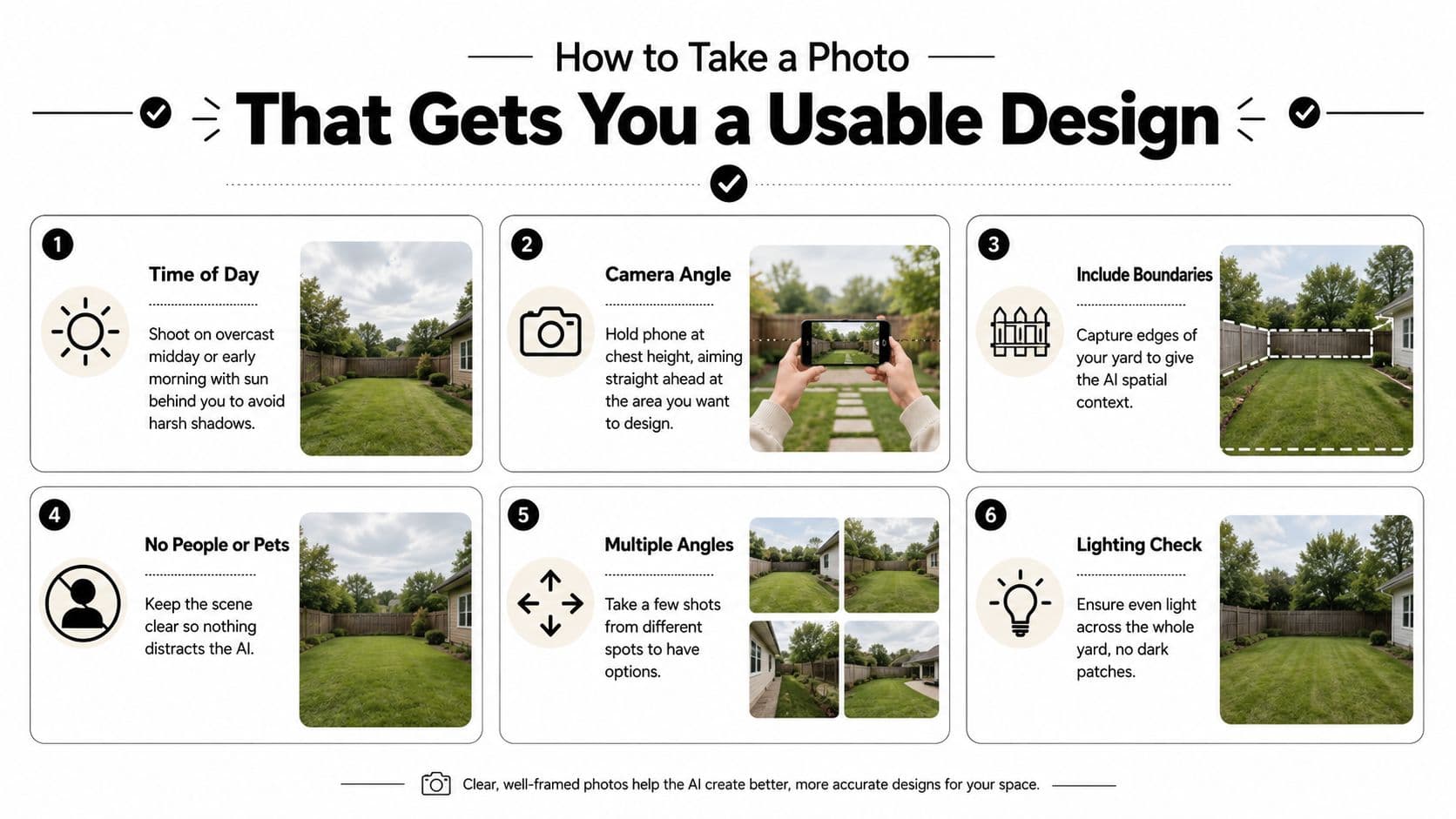 How to Take a Photo

That Gets You a Usable Design

1

Time of Day

Shoot on overcast midday or early morning with sun behind you to avoid harsh shadows.

2

Camera Angle

Hold phone at chest height, aiming straight ahead at the area you want to design.

3

Include Boundaries

Capture edges of your yard to give the AI spatial context.

4

No People or Pets

Keep the scene clear so nothing distracts the AI.

5

Multiple Angles

Take a few shots from different spots to have options.

6

Lighting Check

Ensure even light across the whole yard, no dark patches.

Clear, well-framed photos help the AI create better, more accurate designs for your space.